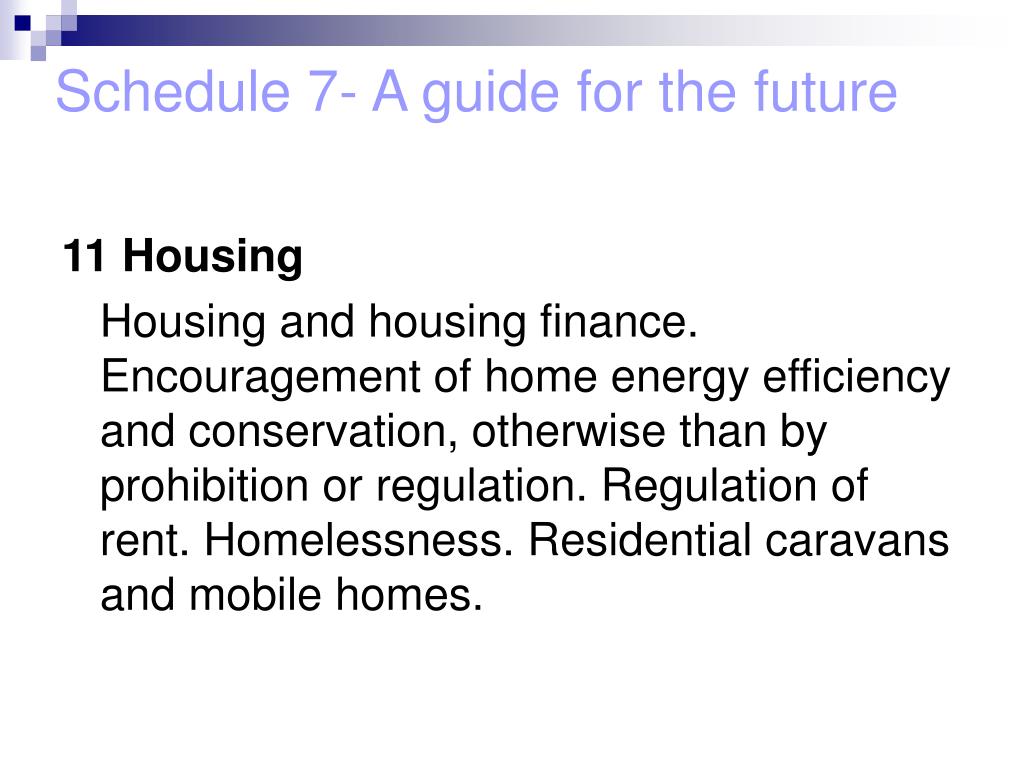 Schedule 7- A guide for the future

11 Housing

Housing and housing finance. Encouragement of home energy efficiency and conservation, otherwise than by prohibition or regulation. Regulation of rent. Homelessness. Residential caravans and mobile homes.